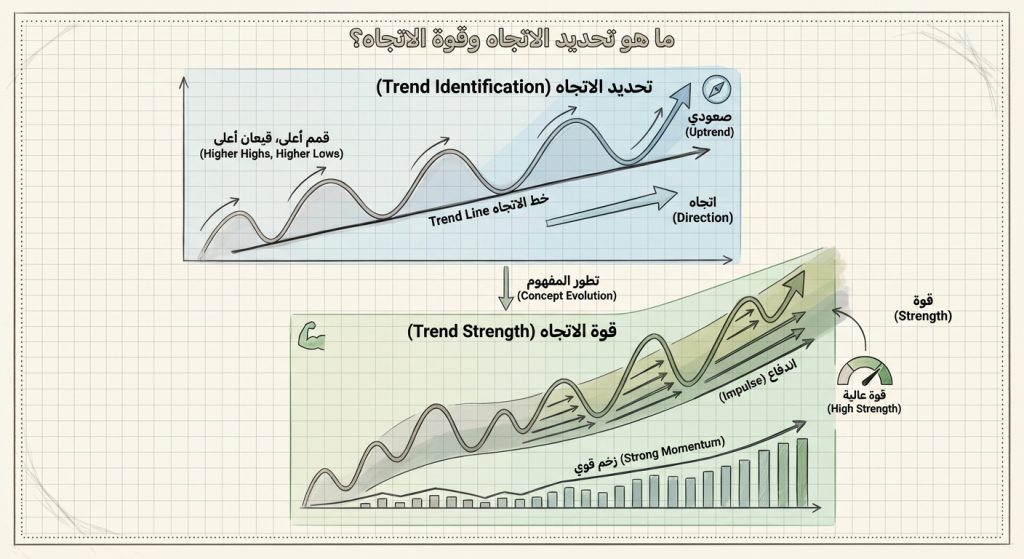 ما هو تحديد الاتجاه وقوة الاتجاه؟

تحديد الاتجاه (Trend Identification)

قمم أعلى، قيعان أعلى
(Higher Highs, Higher Lows)

صعودي
(Uptrend)

خط الاتجاه Trend Line

اتجاه
(Direction)

تطور المفهوم
(Concept Evolution)

قوة الاتجاه (Trend Strength)

قوة
(Strength)

اندفاع (Impulse)

قوة عالية
(High Strength)

زخم قوي (Strong Momentum)